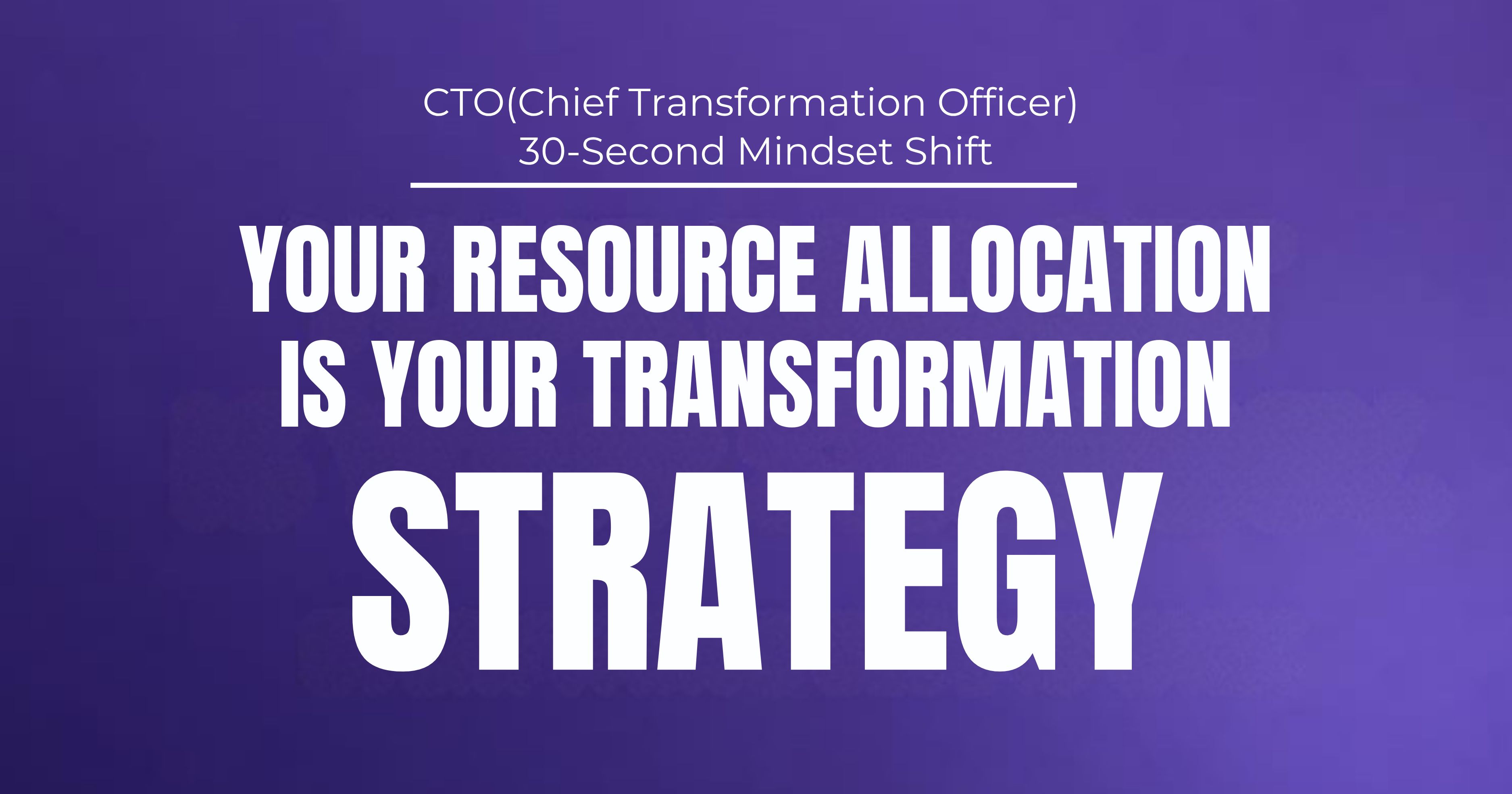 CTO(Chief Transformation Officer)
30-Second Mindset Shift

YOUR RESOURCE ALLOCATION IS YOUR TRANSFORMATION STRATEGY